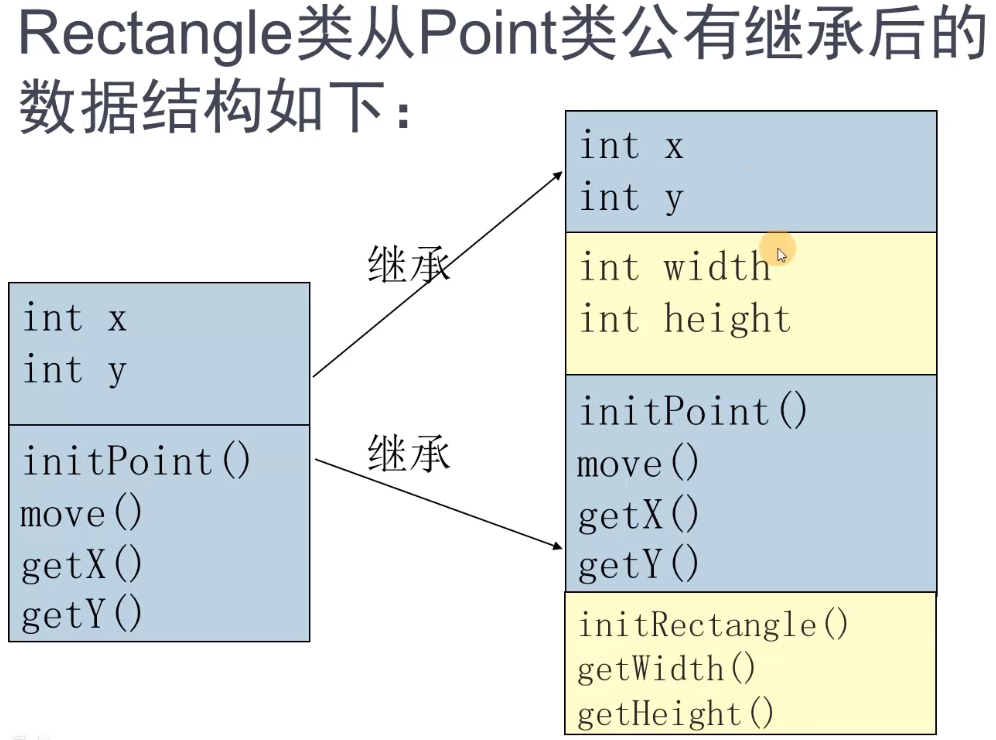 Rectangle类从Point类公有继承后的数据结构如下：

int x
int y

initPoint()
move()
getX()
getY()

继承

继承

int x
int y

int width
int height

initPoint()
move()
getX()
getY()

initRectangle()
getWidth()
getHeight()